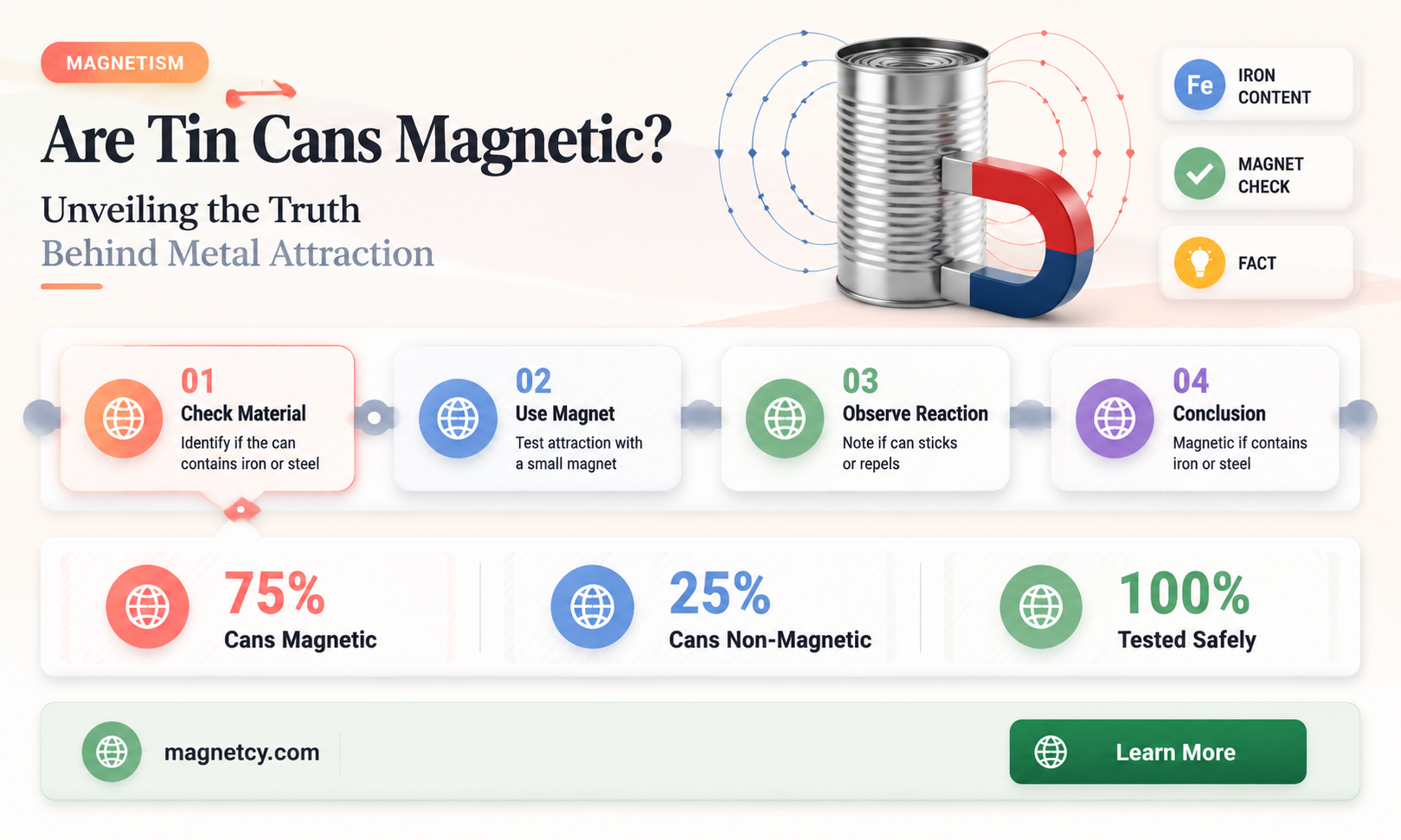 MAGNETISM

Are Tin Cans Magnetic?

Unveiling the Truth
Behind Metal Attraction

Fe IRON CONTENT

MAGNET CHECK

FACT

01
Check Material
Identify if the can contains iron or steel

02
Use Magnet
Test attraction with a small magnet

03
Observe Reaction
Note if can sticks or repels

04
Conclusion
Magnetic if contains iron or steel

75%
Cans Magnetic

25%
Cans Non-Magnetic

100%
Tested Safely

magnetcy.com

Learn More